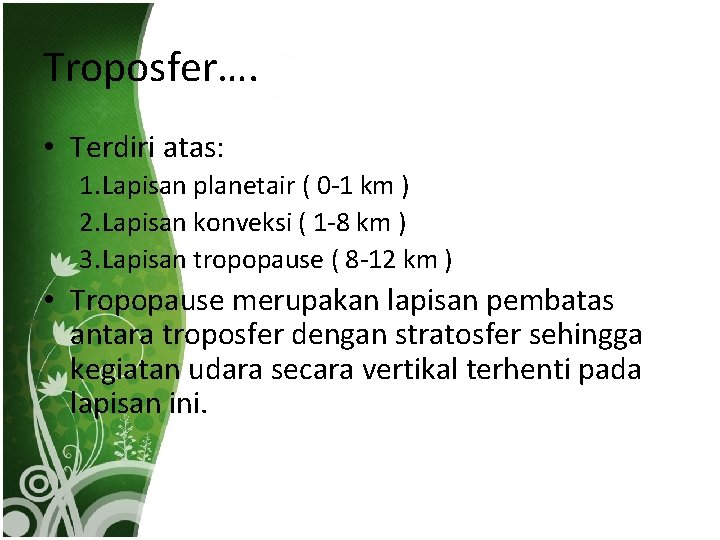 Troposfer….

• Terdiri atas:

1.Lapisan planetair ( 0-1 km )

2.Lapisan konveksi ( 1-8 km )

3.Lapisan tropopause ( 8-12 km )

• Tropopause merupakan lapisan pembatas antara troposfer dengan stratosfer sehingga kegiatan udara secara vertikal terhenti pada lapisan ini.